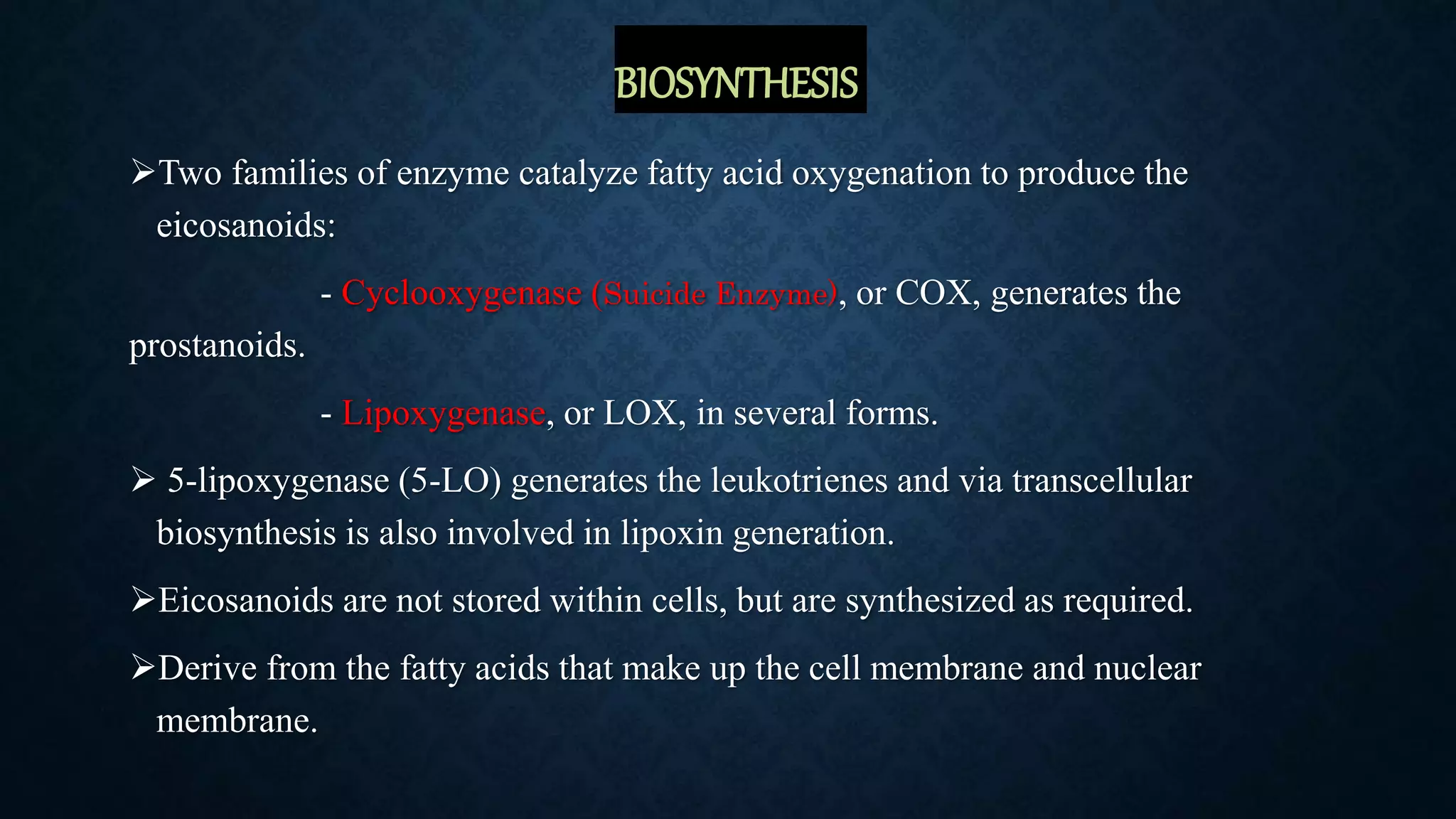 BIOSYNTHESIS

➢Two families of enzyme catalyze fatty acid oxygenation to produce the eicosanoids:

- Cyclooxygenase (Suicide Enzyme), or COX, generates the prostanoids.

- Lipoxygenase, or LOX, in several forms.

➢ 5-lipoxygenase (5-LO) generates the leukotrienes and via transcellular biosynthesis is also involved in lipoxin generation.

➢Eicosanoids are not stored within cells, but are synthesized as required.

➢Derive from the fatty acids that make up the cell membrane and nuclear membrane.